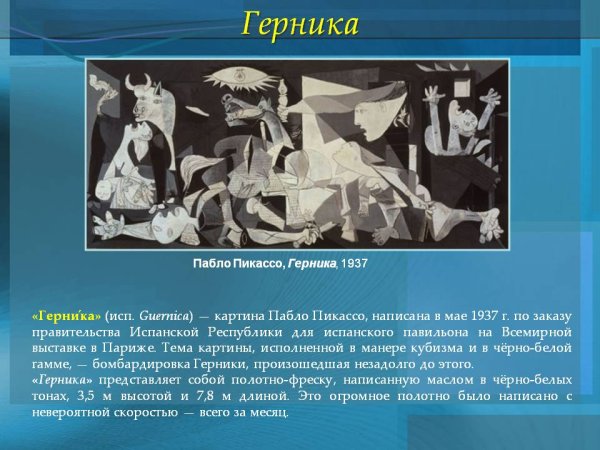 Герника

Пабло Пикассо, Герника, 1937

«Герни́ка» (исп. Guernica) — картина Пабло Пикассо, написана в мае 1937 г. по заказу правительства Испанской Республики для испанского павильона на Всемирной выставке в Париже. Тема картины, исполненной в манере кубизма и в чёрно-белой гамме, — бомбардировка Герники, произошедшая незадолго до этого.
«Герника» представляет собой полотно-фреску, написанную маслом в чёрно-белых тонах, 3,5 м высотой и 7,8 м длиной. Это огромное полотно было написано с невероятной скоростью — всего за месяц.